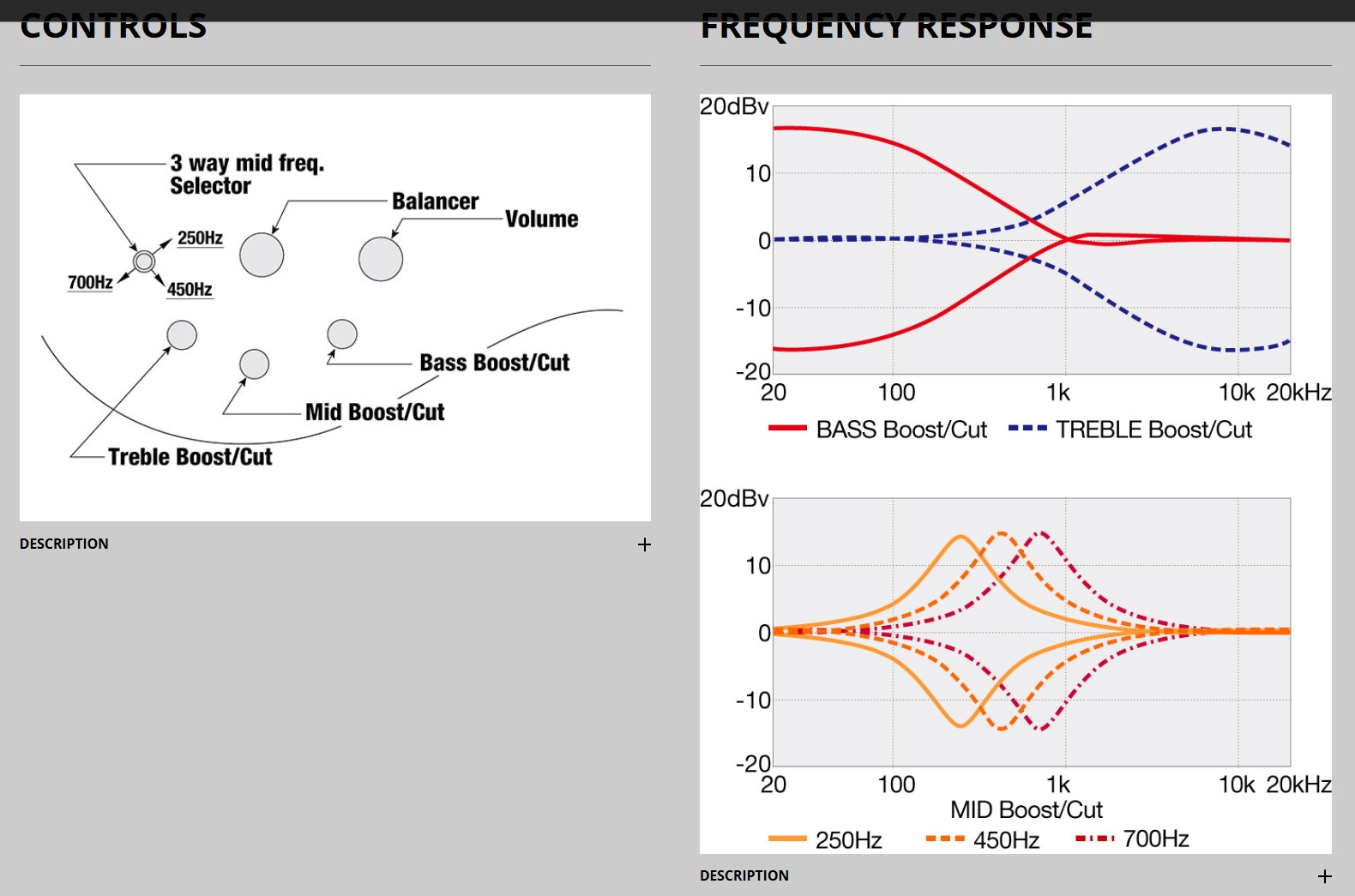 CONTROLS

3 way mid freq. Selector

Balancer

Volume

250Hz

700Hz

450Hz

Bass Boost/Cut

Mid Boost/Cut

Treble Boost/Cut

DESCRIPTION +

FREQUENCY RESPONSE

20dBv
10
0
-10
-20
20 100 1k 10k 20kHz

BASS Boost/Cut TREBLE Boost/Cut

20dBv
10
0
-10
-20
20 100 1k 10k 20kHz
MID Boost/Cut

250Hz 450Hz 700Hz

DESCRIPTION +